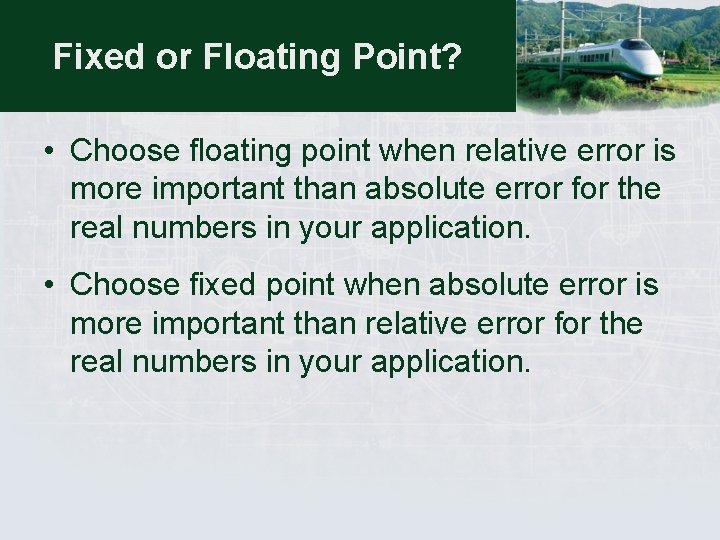 Fixed or Floating Point?

• Choose floating point when relative error is more important than absolute error for the real numbers in your application.

• Choose fixed point when absolute error is more important than relative error for the real numbers in your application.